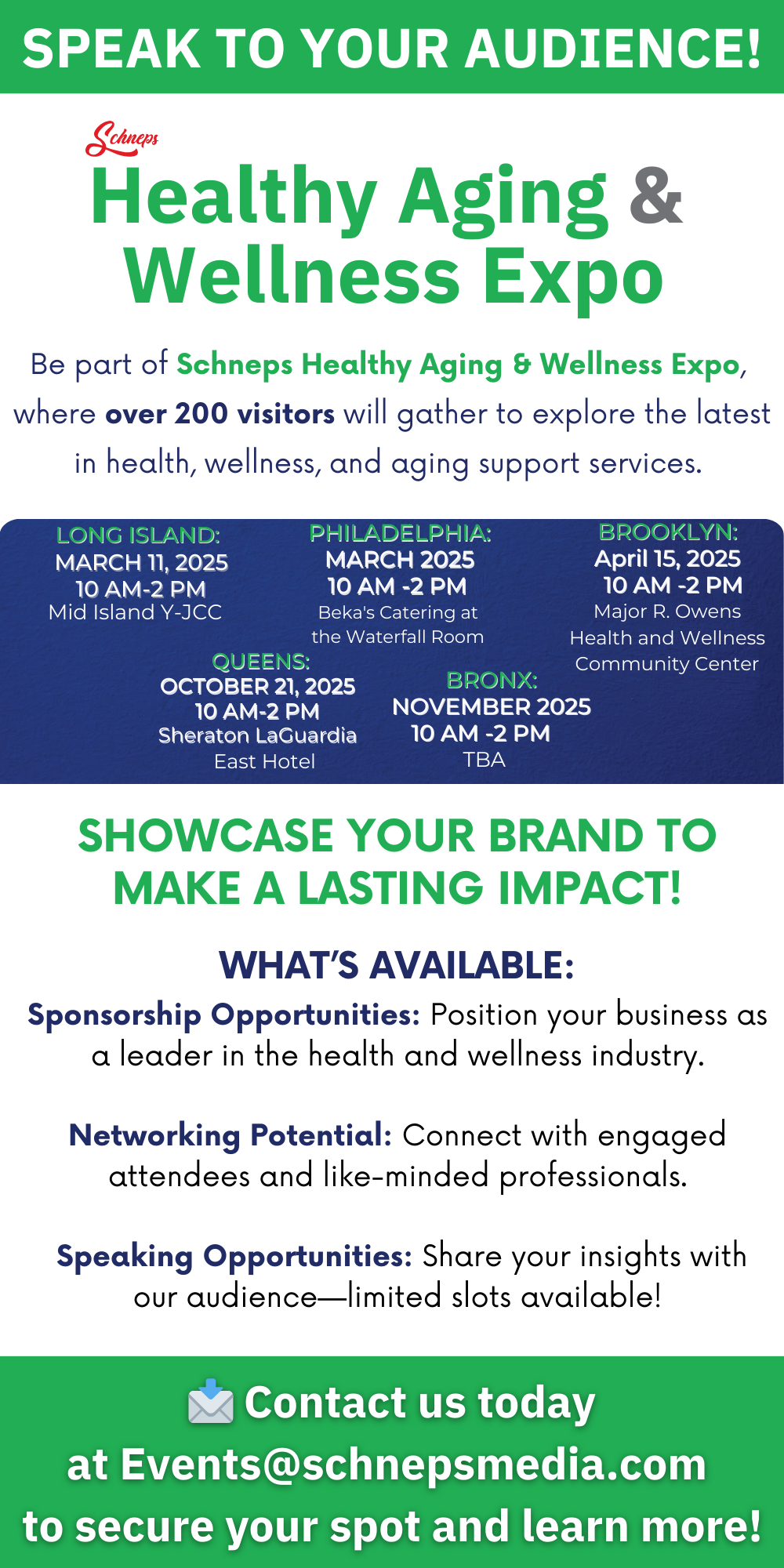 SPEAK TO YOUR AUDIENCE!

Schneps

Healthy Aging & Wellness Expo

Be part of Schneps Healthy Aging & Wellness Expo, where over 200 visitors will gather to explore the latest in health, wellness, and aging support services.

LONG ISLAND:
MARCH 11, 2025
10 AM-2 PM
Mid Island Y-JCC

PHILADELPHIA:
MARCH 2025
10 AM -2 PM
Beka's Catering at the Waterfall Room

BROOKLYN:
April 15, 2025
10 AM -2 PM
Major R. Owens Health and Wellness Community Center

QUEENS:
OCTOBER 21, 2025
10 AM-2 PM
Sheraton LaGuardia East Hotel

BRONX:
NOVEMBER 2025
10 AM -2 PM
TBA

SHOWCASE YOUR BRAND TO MAKE A LASTING IMPACT!

WHAT'S AVAILABLE:

Sponsorship Opportunities: Position your business as a leader in the health and wellness industry.

Networking Potential: Connect with engaged attendees and like-minded professionals.

Speaking Opportunities: Share your insights with our audience—limited slots available!

Contact us today at Events@schnepsmedia.com to secure your spot and learn more!